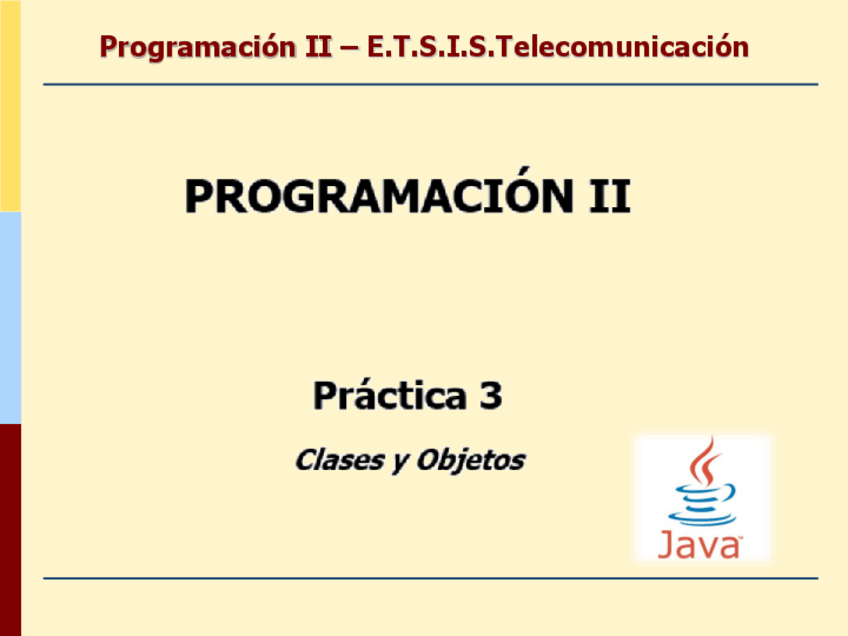 Programación II – E.T.S.I.S.Telecomunicación

PROGRAMACIÓN II

Práctica 3

Clases y Objetos

Java